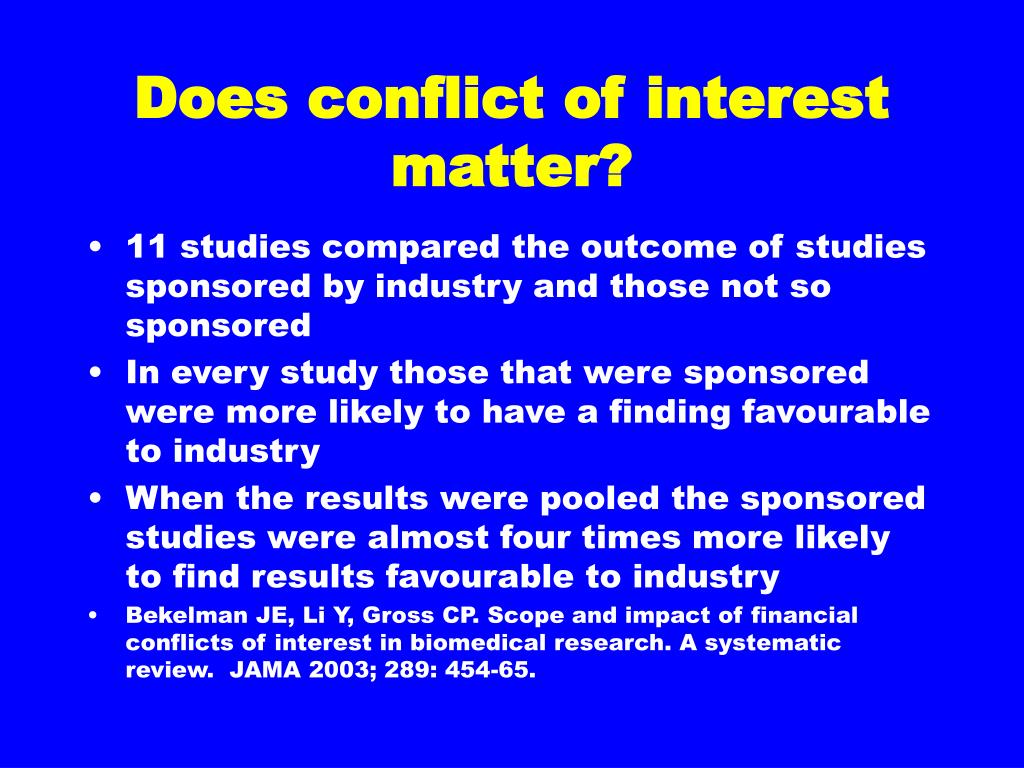 Does conflict of interest matter?

• 11 studies compared the outcome of studies sponsored by industry and those not so sponsored

• In every study those that were sponsored were more likely to have a finding favourable to industry

• When the results were pooled the sponsored studies were almost four times more likely to find results favourable to industry

• Bekelman JE, Li Y, Gross CP. Scope and impact of financial conflicts of interest in biomedical research. A systematic review. JAMA 2003; 289: 454-65.